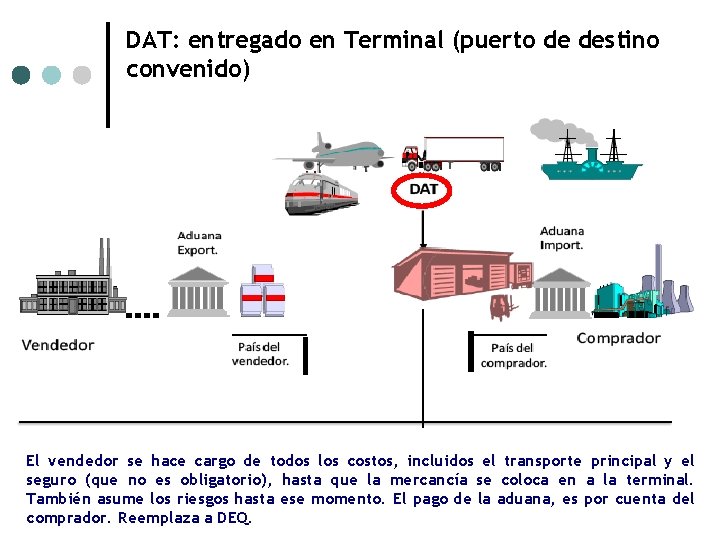 DAT: entregado en Terminal (puerto de destino convenido)

DAT

Aduana Export.

Aduana Import.

Vendedor

País del vendedor.

País del comprador.

Comprador

El vendedor se hace cargo de todos los costos, incluidos el transporte principal y el seguro (que no es obligatorio), hasta que la mercancía se coloca en a la terminal. También asume los riesgos hasta ese momento. El pago de la aduana, es por cuenta del comprador. Reemplaza a DEQ.